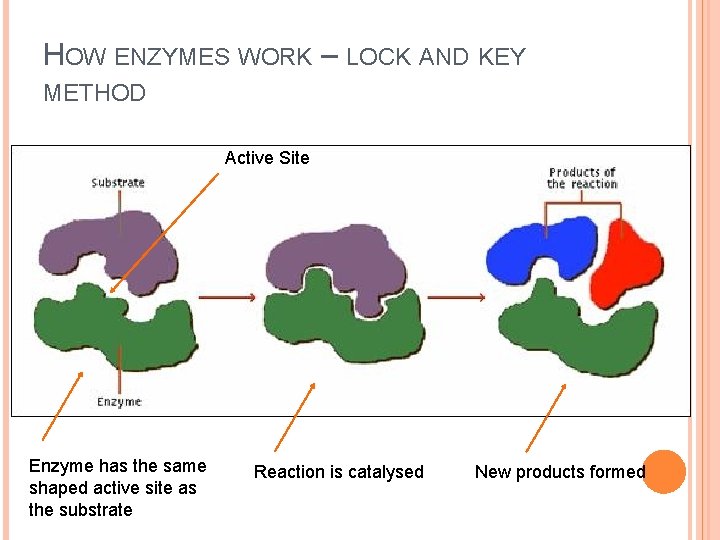 HOW ENZYMES WORK – LOCK AND KEY METHOD

Active Site

Substrate

Products of the reaction

Enzyme

Enzyme has the same shaped active site as the substrate

Reaction is catalysed

New products formed